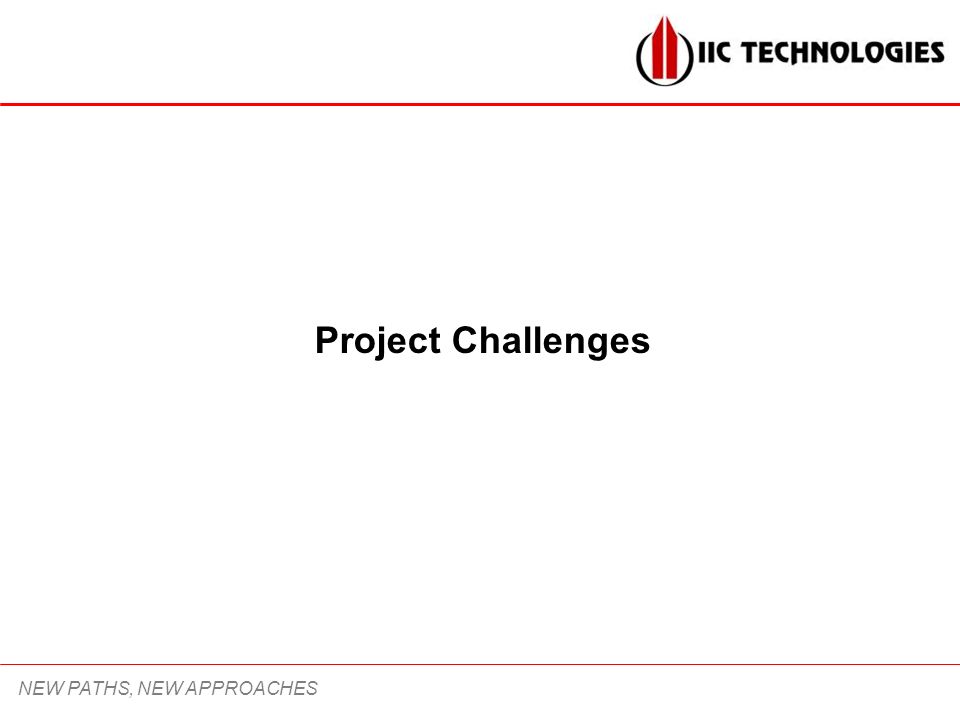 IIC TECHNOLOGIES

Project Challenges

NEW PATHS, NEW APPROACHES